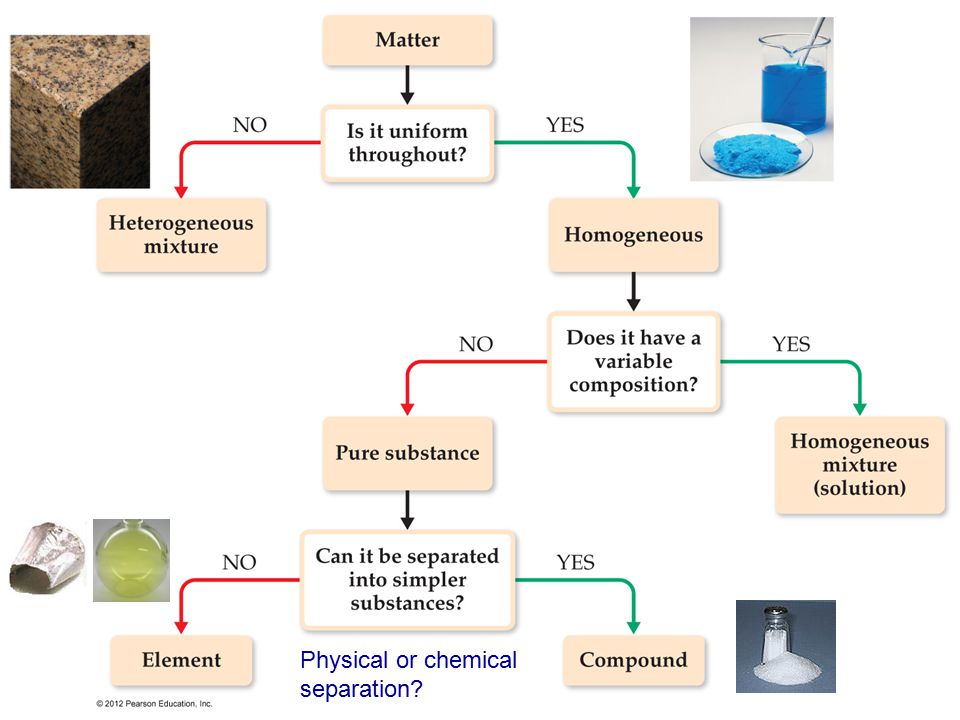 Matter

Is it uniform throughout?

NO

YES

Heterogeneous mixture

Homogeneous

Does it have a variable composition?

NO

YES

Pure substance

Homogeneous mixture (solution)

Can it be separated into simpler substances?

NO

YES

Element

Compound

Physical or chemical separation?

© 2012 Pearson Education, Inc.